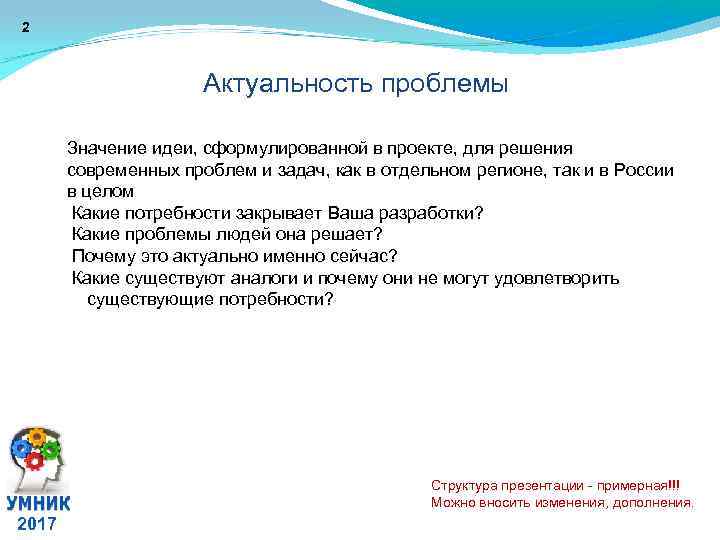 2

Актуальность проблемы

Значение идеи, сформулированной в проекте, для решения современных проблем и задач, как в отдельном регионе, так и в России в целом
Какие потребности закрывает Ваша разработки?
Какие проблемы людей она решает?
Почему это актуально именно сейчас?
Какие существуют аналоги и почему они не могут удовлетворить существующие потребности?

УМНИК
2017

Структура презентации - примерная!!!
Можно вносить изменения, дополнения.